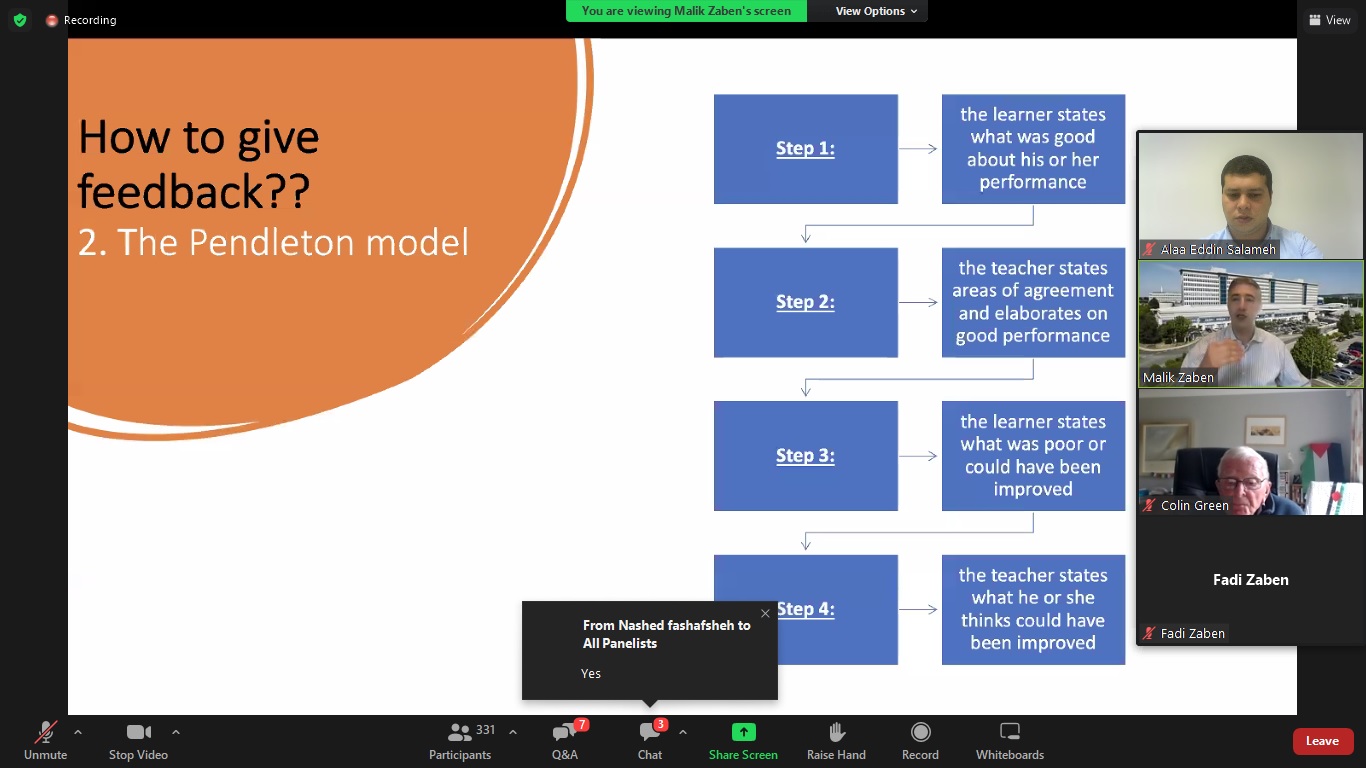 Recording

You are viewing Malik Zaben's screen

View Options

View

How to give feedback??
2. The Pendleton model

Step 1:

the learner states what was good about his or her performance

Step 2:

the teacher states areas of agreement and elaborates on good performance

Step 3:

the learner states what was poor or could have been improved

Step 4:

the teacher states what he or she thinks could have been improved

Alaa Eddin Salameh

Malik Zaben

Colin Green

Fadi Zaben

Fadi Zaben

From Nashed fashafsheh to All Panelists

Yes

Unmute

Stop Video

331
Participants

7
Q&A

3
Chat

Share Screen

Raise Hand

Record

Whiteboards

Leave